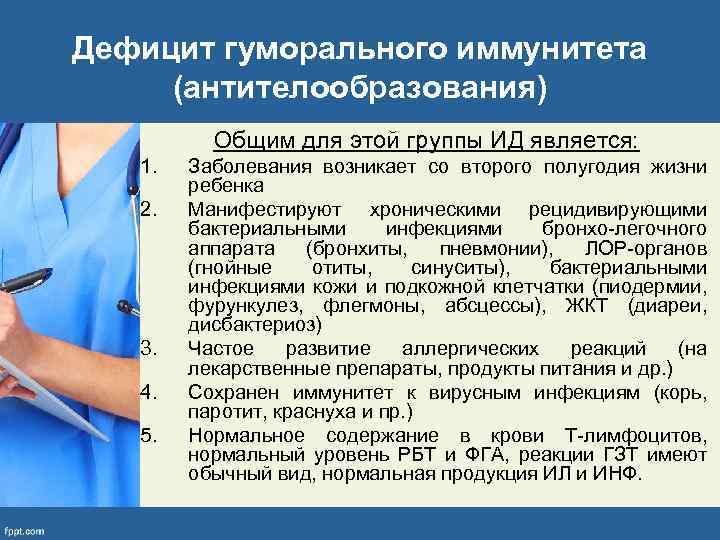 Дефицит гуморального иммунитета (антителообразования)

Общим для этой группы ИД является:

1. Заболевания возникает со второго полугодия жизни ребенка
2. Манифестируют хроническими рецидивирующими бактериальными инфекциями бронхо-легочного аппарата (бронхиты, пневмонии), ЛОР-органов (гнойные отиты, синуситы), бактериальными инфекциями кожи и подкожной клетчатки (пиодермии, фурункулез, флегмоны, абсцессы), ЖКТ (диареи, дисбактериоз)
3. Частое развитие аллергических реакций (на лекарственные препараты, продукты питания и др.)
4. Сохранен иммунитет к вирусным инфекциям (корь, паротит, краснуха и пр.)
5. Нормальное содержание в крови Т-лимфоцитов, нормальный уровень РБТ и ФГА, реакции ГЗТ имеют обычный вид, нормальная продукция ИЛ и ИНФ.

fppt.com